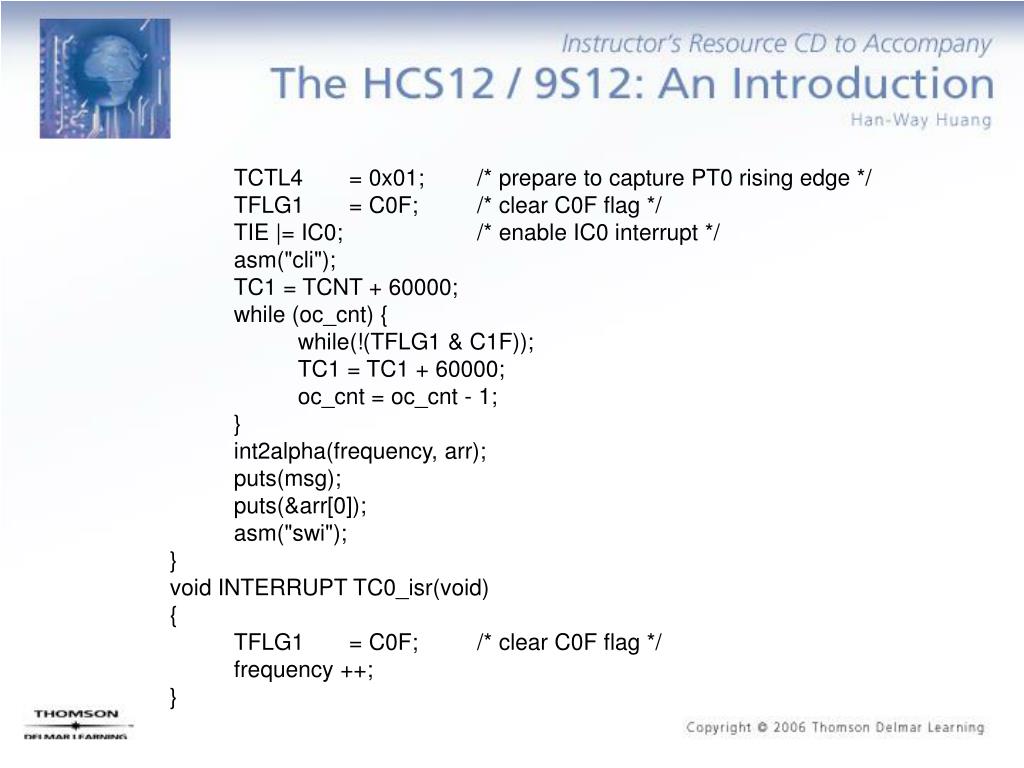 Instructor's Resource CD to Accompany
The HCS12 / 9S12: An Introduction
Han-Way Huang

TCTL4 = 0x01; /* prepare to capture PT0 rising edge */
TFLG1 = C0F; /* clear C0F flag */
TIE |= IC0; /* enable IC0 interrupt */
asm("cli");
TC1 = TCNT + 60000;
while (oc_cnt) {
while(!(TFLG1 & C1F));
TC1 = TC1 + 60000;
oc_cnt = oc_cnt - 1;
}
int2alpha(frequency, arr);
puts(msg);
puts(&arr[0]);
asm("swi");
}
void INTERRUPT TC0_isr(void)
{
TFLG1 = C0F; /* clear C0F flag */
frequency ++;
}

THOMSON
DELMAR LEARNING

Copyright © 2006 Thomson Delmar Learning